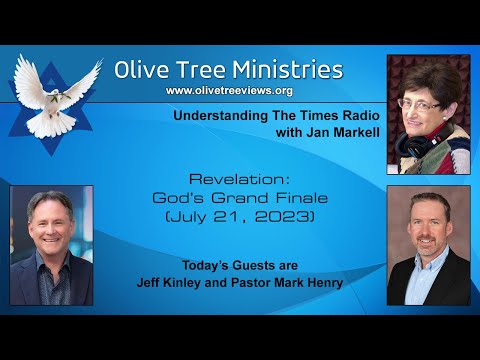 Olive Tree Ministries
www.olivetreeviews.org

Understanding The Times Radio
with Jan Markell

Revelation:
God's Grand Finale
(July 21, 2023)

Today's Guests are
Jeff Kinley and Pastor Mark Henry